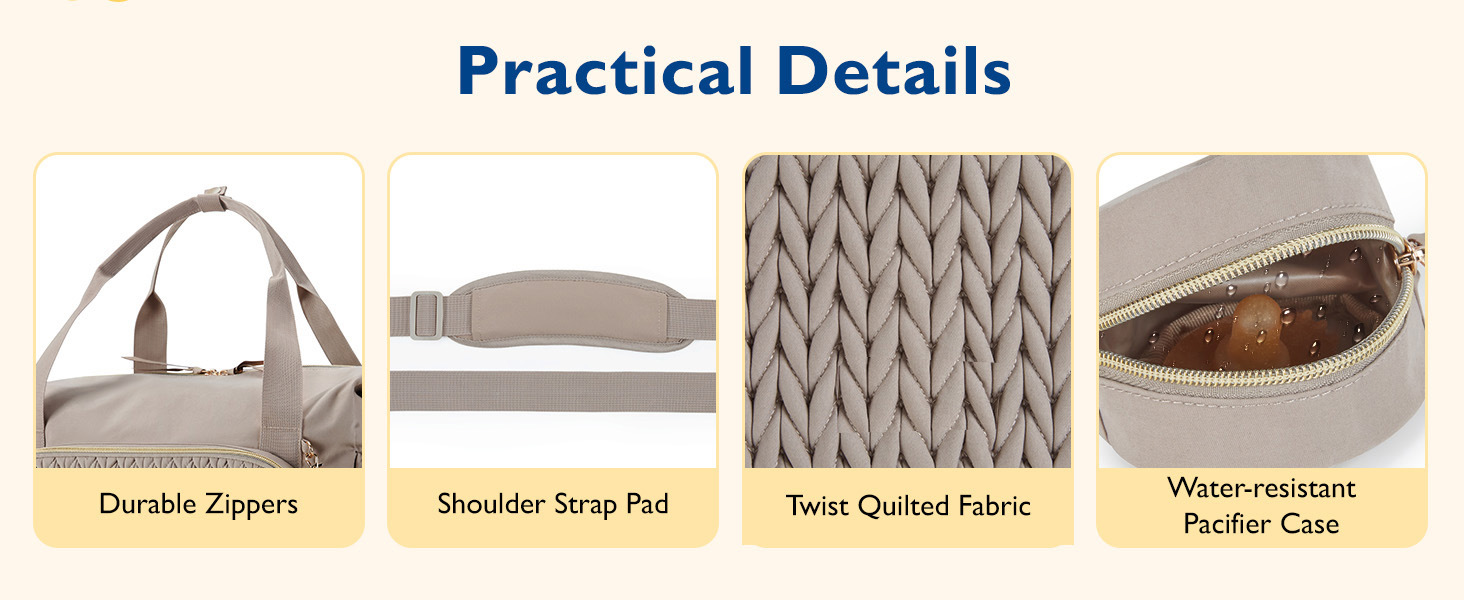 Practical Details

Durable Zippers

Shoulder Strap Pad

Twist Quilted Fabric

Water-resistant Pacifier Case